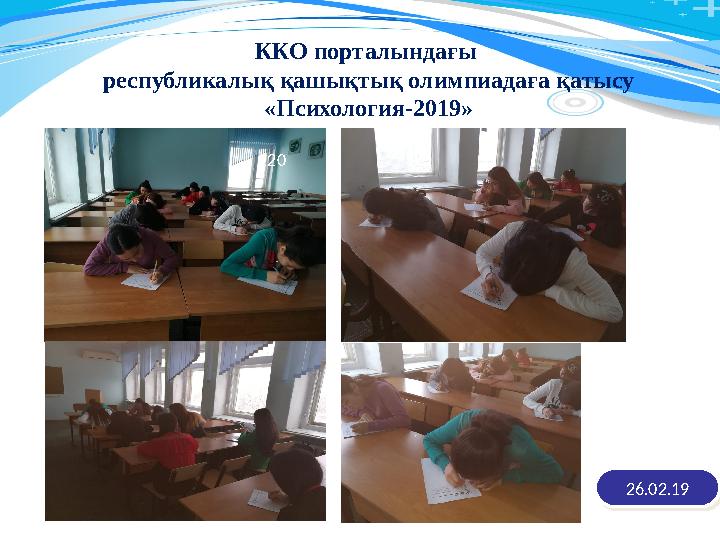 ККО порталындағы
республикалық қашықтық олимпиадаға қатысу
«Психология-2019»

20

26.02.19